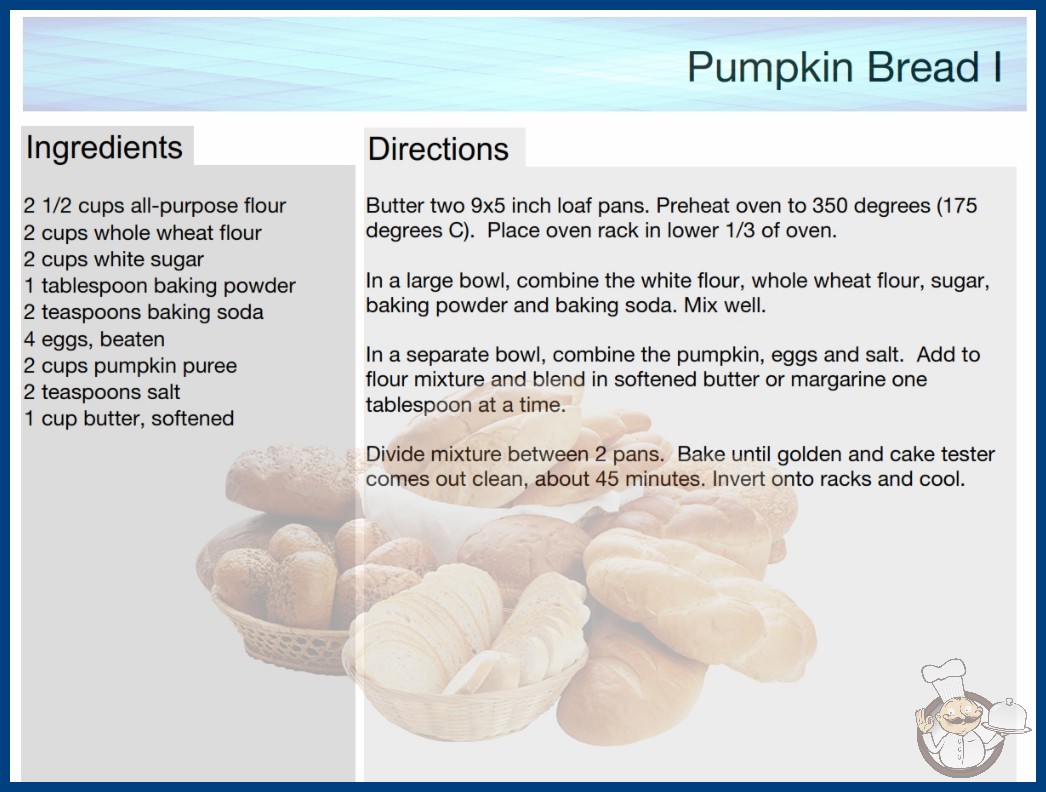 Pumpkin Bread I

Ingredients

2 1/2 cups all-purpose flour
2 cups whole wheat flour
2 cups white sugar
1 tablespoon baking powder
2 teaspoons baking soda
4 eggs, beaten
2 cups pumpkin puree
2 teaspoons salt
1 cup butter, softened

Directions

Butter two 9x5 inch loaf pans. Preheat oven to 350 degrees (175 degrees C). Place oven rack in lower 1/3 of oven.

In a large bowl, combine the white flour, whole wheat flour, sugar, baking powder and baking soda. Mix well.

In a separate bowl, combine the pumpkin, eggs and salt. Add to flour mixture and blend in softened butter or margarine one tablespoon at a time.

Divide mixture between 2 pans. Bake until golden and cake tester comes out clean, about 45 minutes. Invert onto racks and cool.